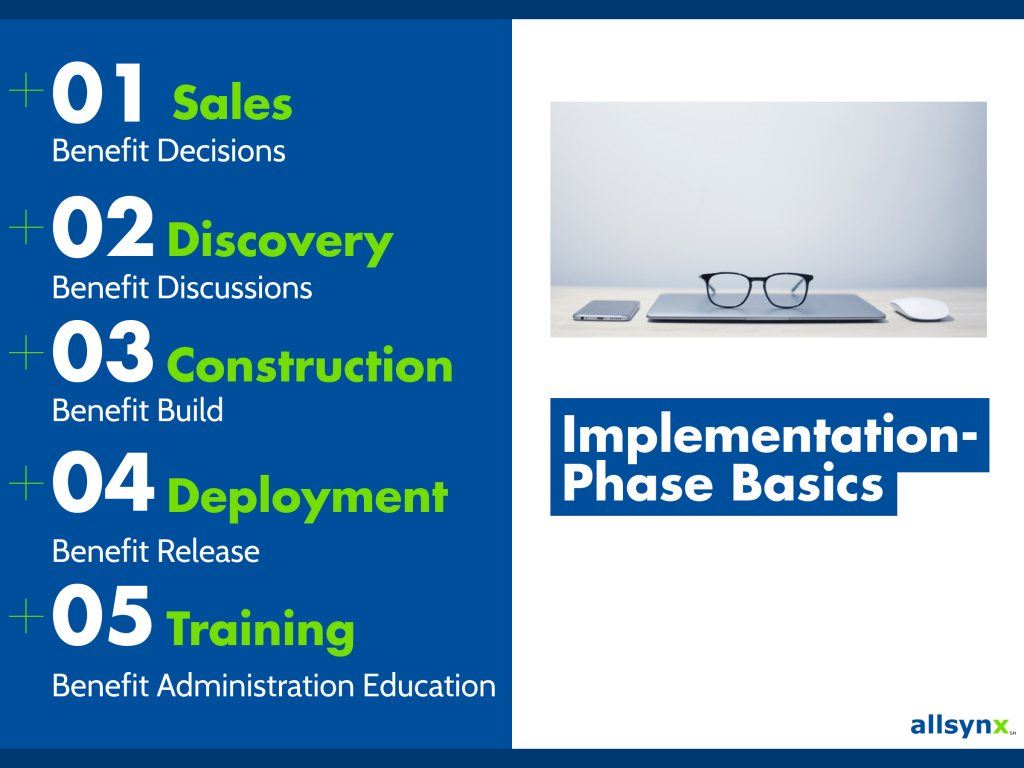 01 Sales
Benefit Decisions

02 Discovery
Benefit Discussions

03 Construction
Benefit Build

04 Deployment
Benefit Release

05 Training
Benefit Administration Education

Implementation-Phase Basics

allsynx SM